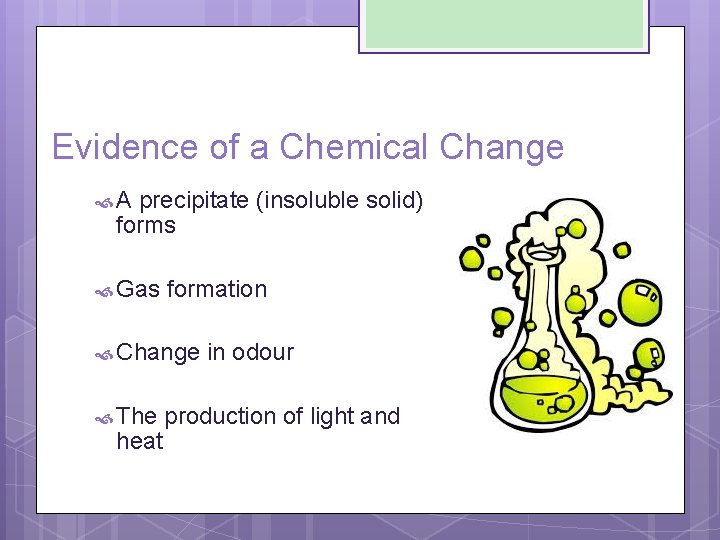 Evidence of a Chemical Change

A precipitate (insoluble solid) forms

Gas formation

Change in odour

The production of light and heat